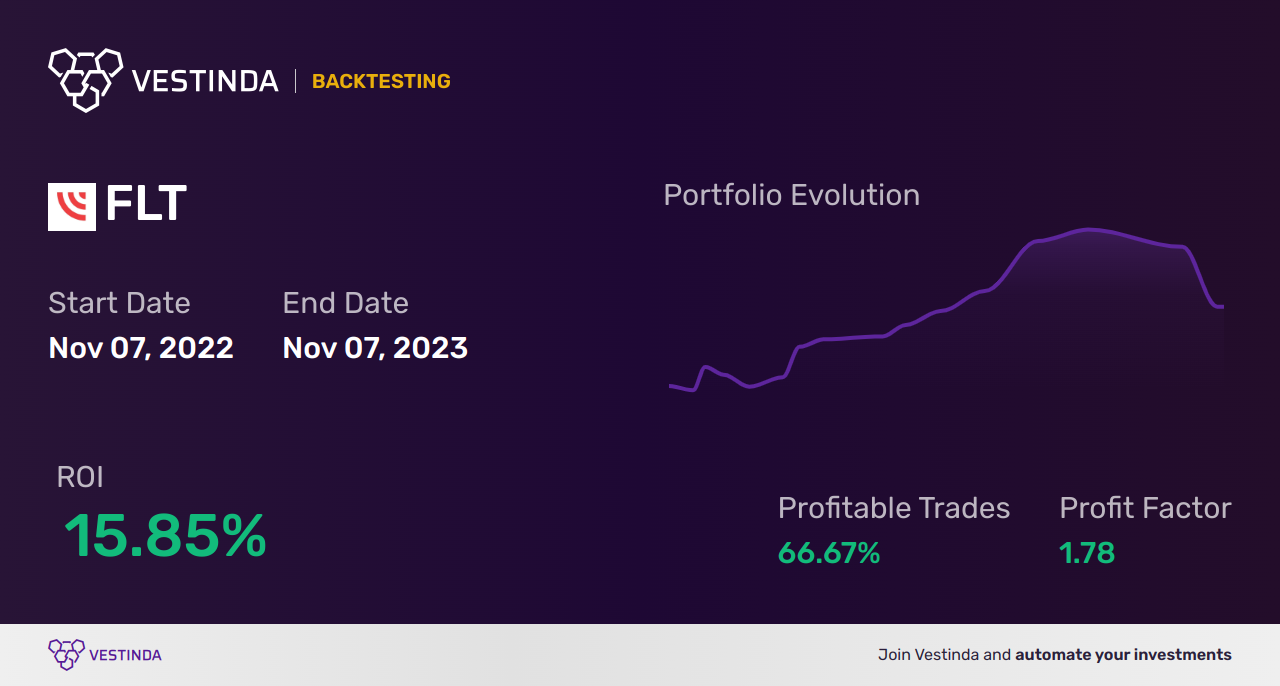 VESTINDA | BACKTESTING

FLT

Start Date
Nov 07, 2022

End Date
Nov 07, 2023

Portfolio Evolution

ROI
15.85%

Profitable Trades
66.67%

Profit Factor
1.78

VESTINDA

Join Vestinda and automate your investments